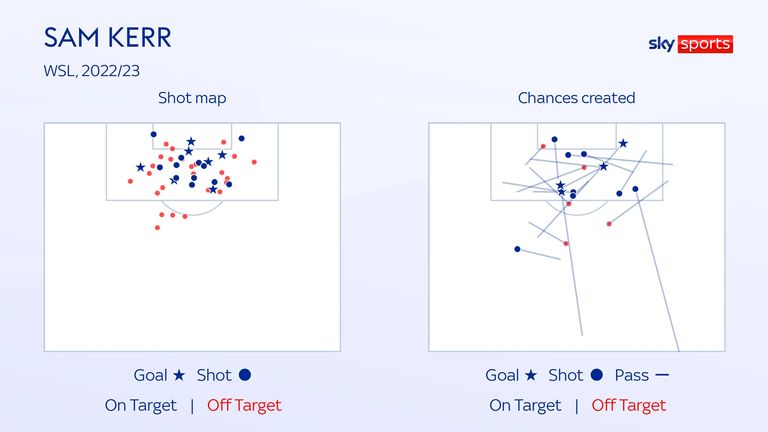 SAM KERR

WSL, 2022/23

sky sports

Shot map

Goal ★ Shot ●

On Target | Off Target

Chances created

Goal ★ Shot ● Pass —

On Target | Off Target